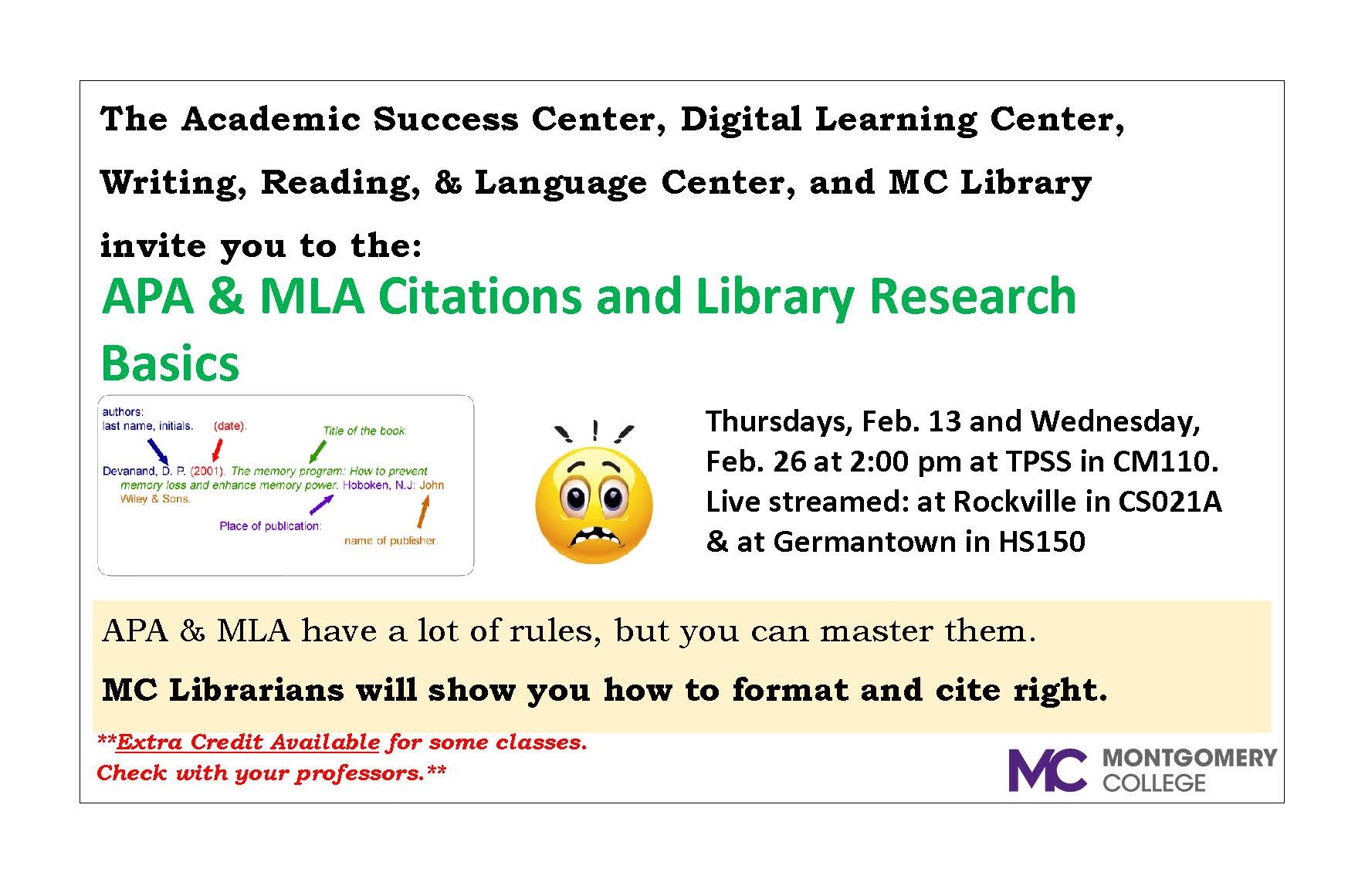 The Academic Success Center, Digital Learning Center, Writing, Reading, & Language Center, and MC Library invite you to the:

APA & MLA Citations and Library Research Basics

authors: last name, initials.

(date).

Title of the book.

Devanand, D. P. (2001). The memory program: How to prevent memory loss and enhance memory power. Hoboken, N.J: John Wiley & Sons.

Place of publication:

name of publisher

Thursdays, Feb. 13 and Wednesday, Feb. 26 at 2:00 pm at TPSS in CM110. Live streamed: at Rockville in CS021A & at Germantown in HS150

APA & MLA have a lot of rules, but you can master them.

MC Librarians will show you how to format and cite right.

**Extra Credit Available for some classes. Check with your professors.**

MC MONTGOMERY COLLEGE